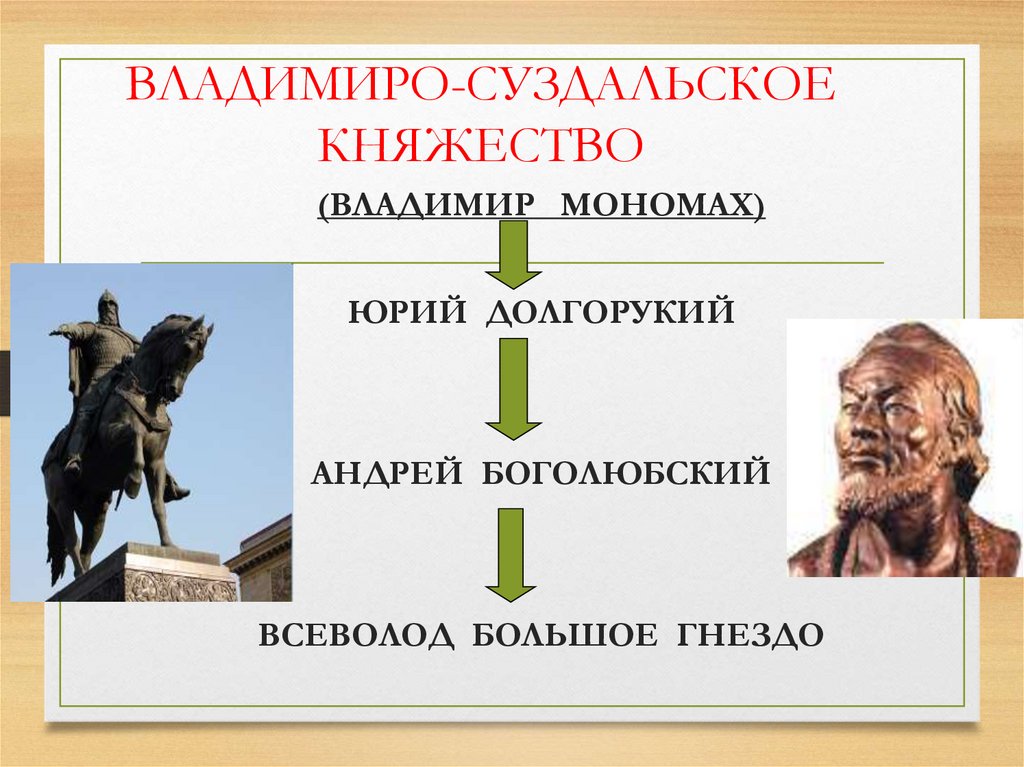 ВЛАДИМИРО-СУЗДАЛЬСКОЕ КНЯЖЕСТВО

(ВЛАДИМИР МОНОМАХ)

ЮРИЙ ДОЛГОРУКИЙ

АНДРЕЙ БОГОЛЮБСКИЙ

ВСЕВОЛОД БОЛЬШОЕ ГНЕЗДО